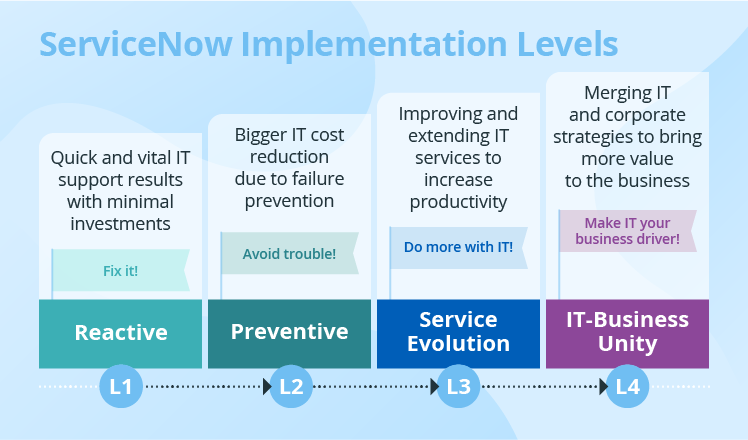 ServiceNow Implementation Levels

Quick and vital IT support results with minimal investments

Fix it!

Reactive

L1

Bigger IT cost reduction due to failure prevention

Avoid trouble!

Preventive

L2

Improving and extending IT services to increase productivity

Do more with IT!

Service Evolution

L3

Merging IT and corporate strategies to bring more value to the business

Make IT your business driver!

IT-Business Unity

L4